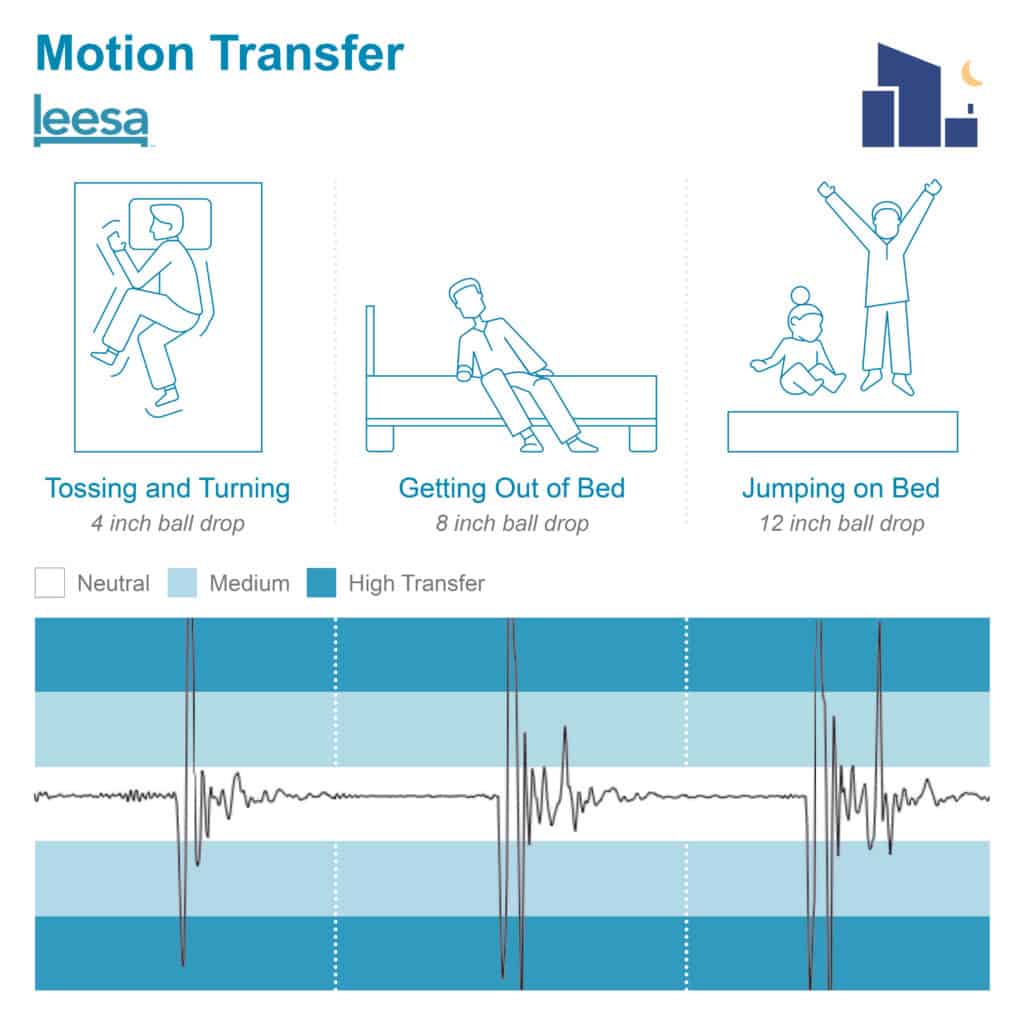 Motion Transfer
leesa

Tossing and Turning
4 inch ball drop

Getting Out of Bed
8 inch ball drop

Jumping on Bed
12 inch ball drop

Neutral Medium High Transfer